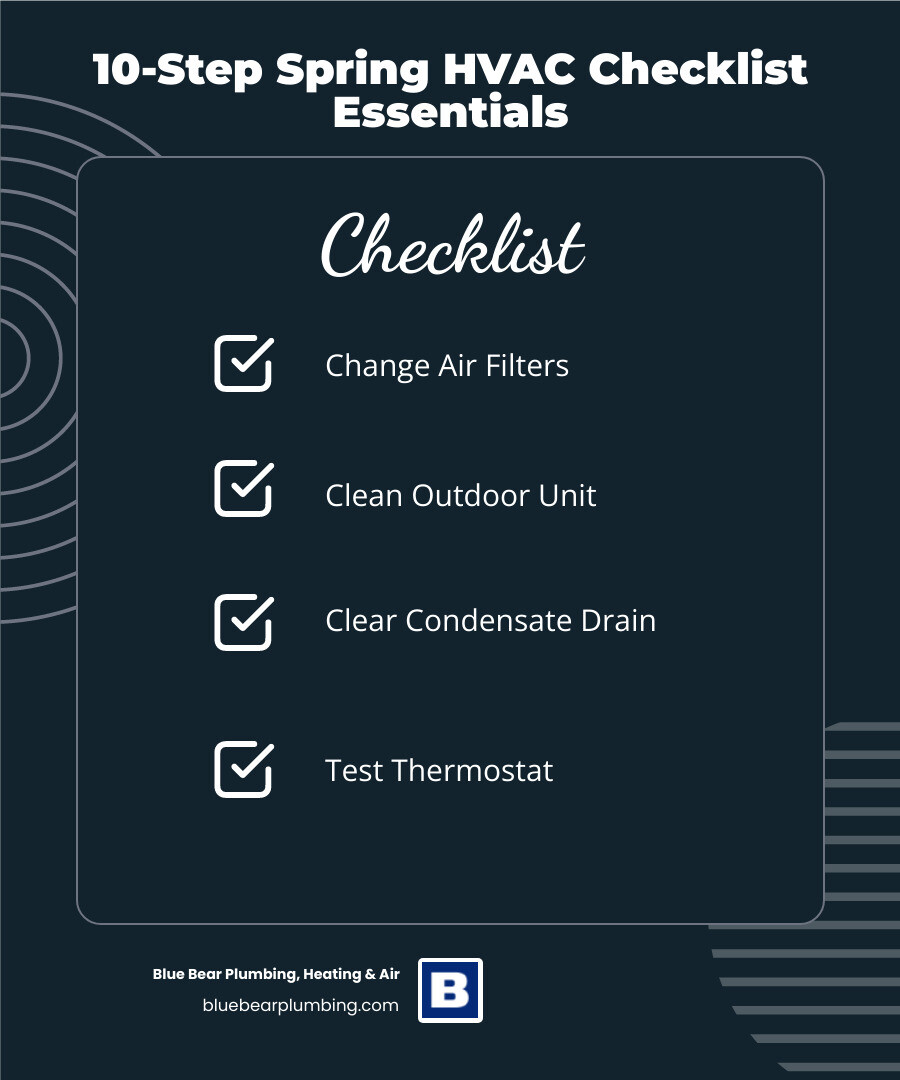 10-Step Spring HVAC Checklist Essentials

Checklist

Change Air Filters

Clean Outdoor Unit

Clear Condensate Drain

Test Thermostat

Blue Bear Plumbing, Heating & Air
bluebearplumbing.com

B